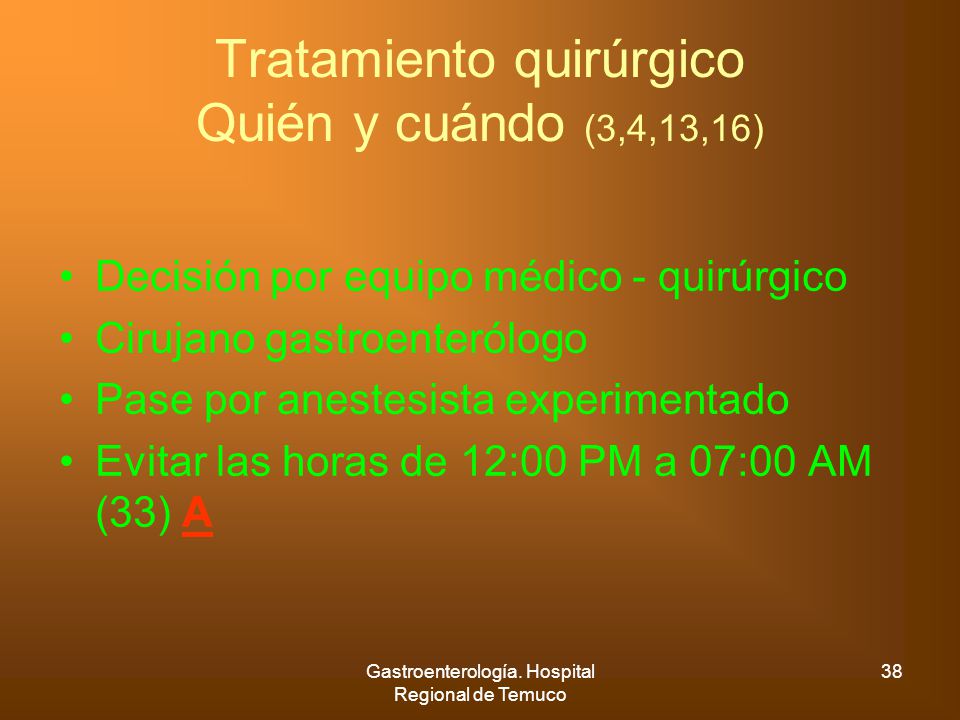 Tratamiento quirúrgico
Quién y cuándo (3,4,13,16)

• Decisión por equipo médico - quirúrgico
• Cirujano gastroenterólogo
• Pase por anestesista experimentado
• Evitar las horas de 12:00 PM a 07:00 AM (33) A

Gastroenterología. Hospital Regional de Temuco

38